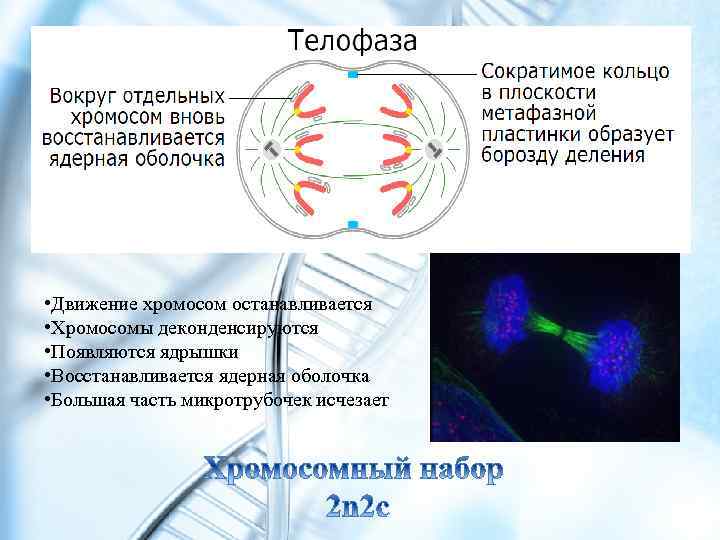 Телофаза

Вокруг отдельных хромосом вновь восстанавливается ядерная оболочка

Сократимое кольцо в плоскости метафазной пластинки образует борозду деления

•Движение хромосом останавливается
•Хромосомы деконденсируются
•Появляются ядрышки
•Восстанавливается ядерная оболочка
•Большая часть микротрубочек исчезает

Хромосомный набор 2n2c